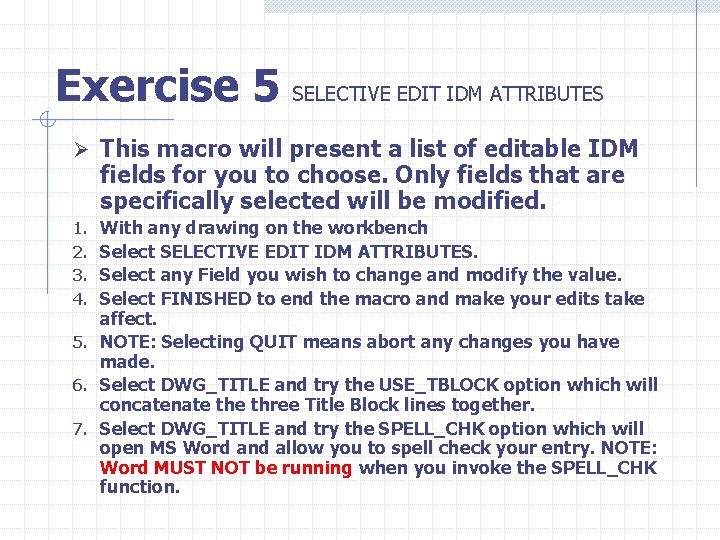 Exercise 5 SELECTIVE EDIT IDM ATTRIBUTES

➢ This macro will present a list of editable IDM fields for you to choose. Only fields that are specifically selected will be modified.

1. With any drawing on the workbench
2. Select SELECTIVE EDIT IDM ATTRIBUTES.
3. Select any Field you wish to change and modify the value.
4. Select FINISHED to end the macro and make your edits take affect.
5. NOTE: Selecting QUIT means abort any changes you have made.
6. Select DWG_TITLE and try the USE_TBLOCK option which will concatenate the three Title Block lines together.
7. Select DWG_TITLE and try the SPELL_CHK option which will open MS Word and allow you to spell check your entry. NOTE: Word MUST NOT be running when you invoke the SPELL_CHK function.